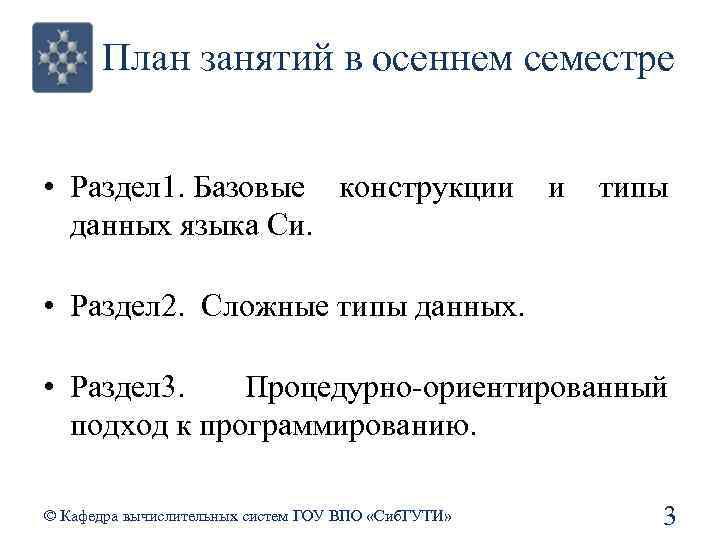 План занятий в осеннем семестре

• Раздел1. Базовые конструкции и типы данных языка Си.

• Раздел2. Сложные типы данных.

• Раздел3. Процедурно-ориентированный подход к программированию.

© Кафедра вычислительных систем ГОУ ВПО «СибГУТИ»

3